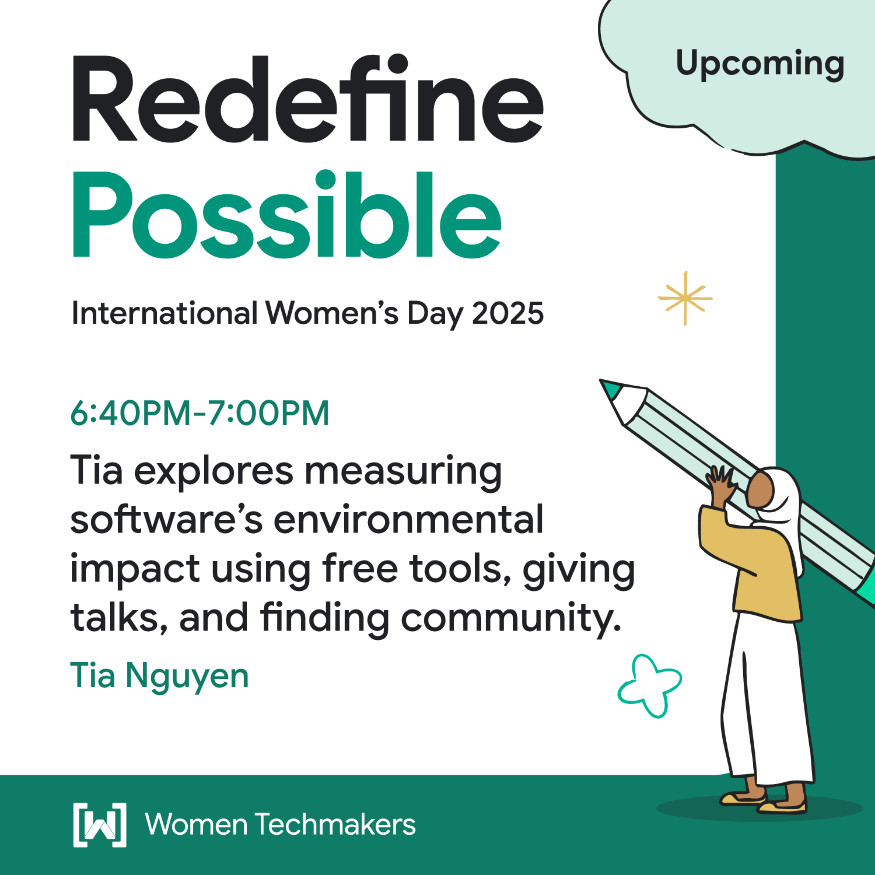 Upcoming

Redefine Possible

International Women's Day 2025

6:40PM-7:00PM

Tia explores measuring software's environmental impact using free tools, giving talks, and finding community.

Tia Nguyen

Women Techmakers